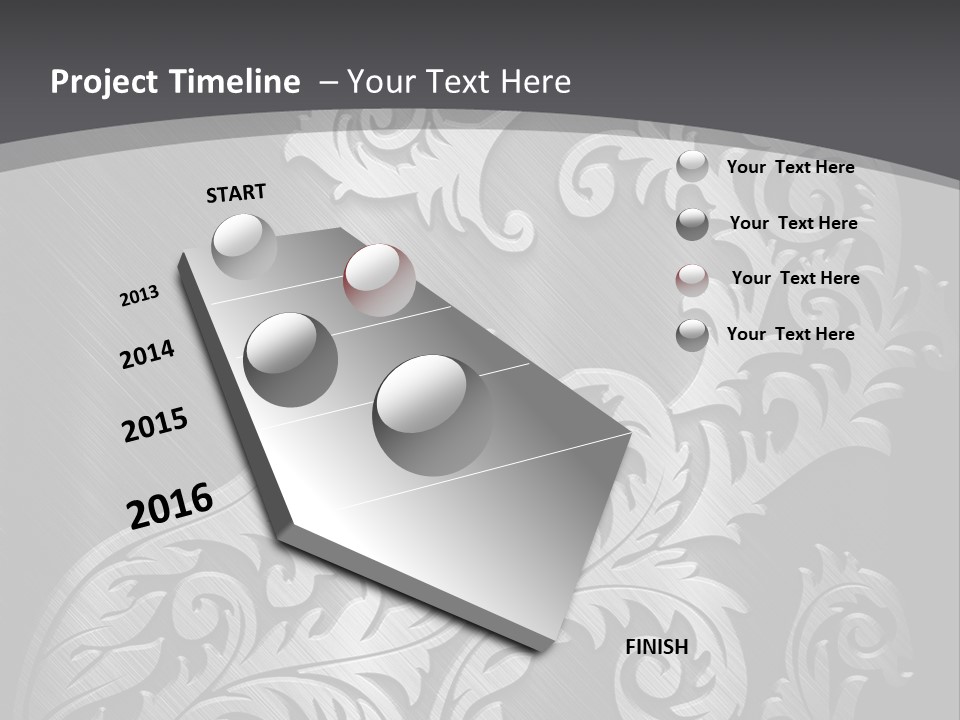 Project Timeline – Your Text Here

START

2013

2014

2015

2016

FINISH

Your Text Here

Your Text Here

Your Text Here

Your Text Here